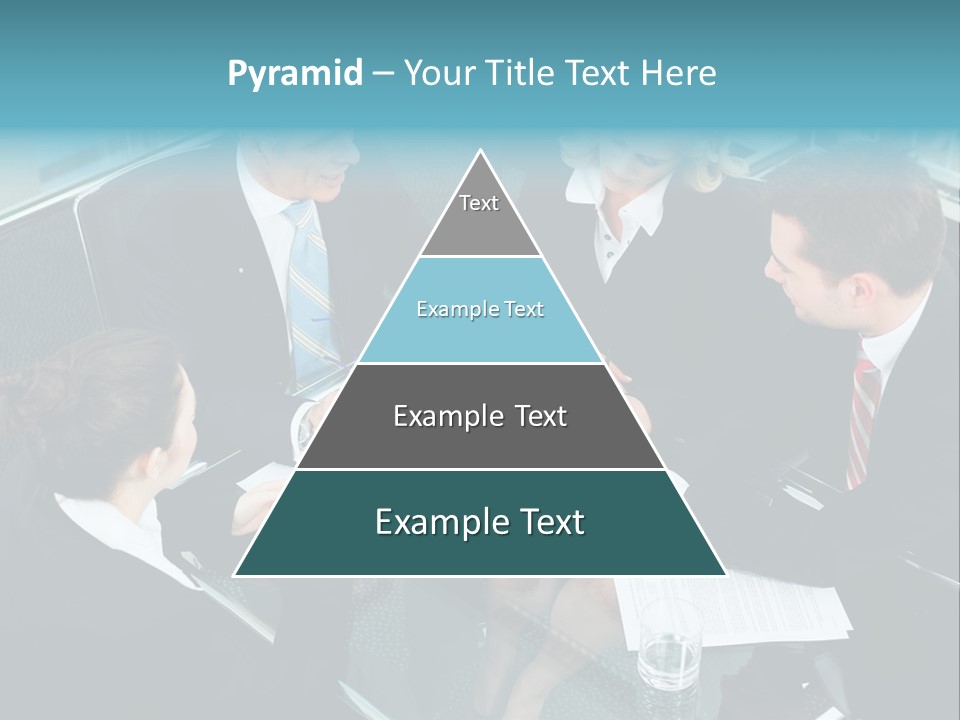 Pyramid – Your Title Text Here

Text

Example Text

Example Text

Example Text